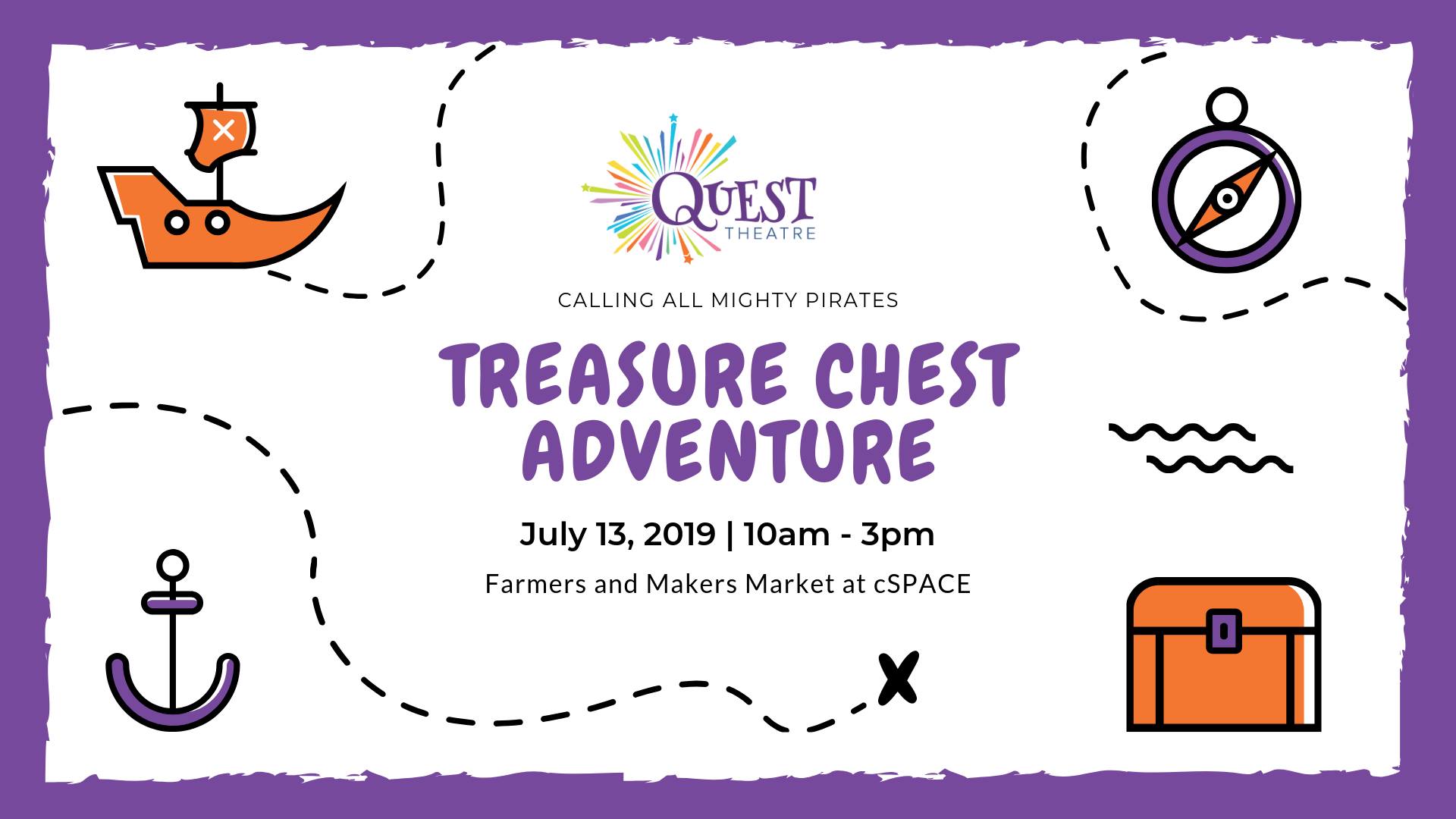 QUEST
THEATRE

CALLING ALL MIGHTY PIRATES

TREASURE CHEST ADVENTURE

July 13, 2019 | 10am - 3pm

Farmers and Makers Market at cSPACE